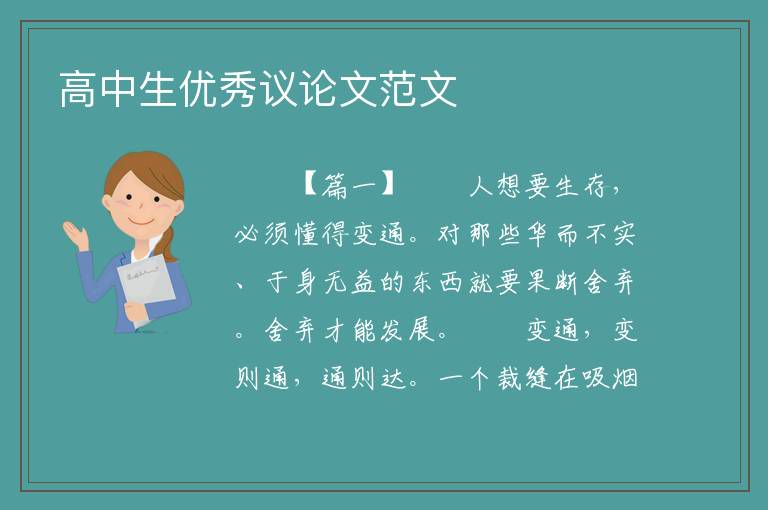 高中生优秀议论文范文

【篇一】　　人想要生存，必须懂得变通。对那些华而不实、于身无益的东西就要果断舍弃。舍弃才能发展。　　变通，变则通，通则达。一个裁缝在吸烟